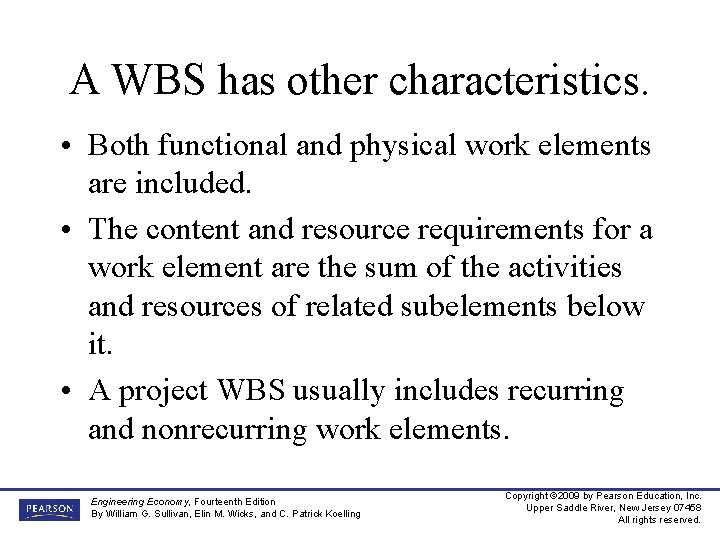 A WBS has other characteristics.

• Both functional and physical work elements are included.

• The content and resource requirements for a work element are the sum of the activities and resources of related subelements below it.

• A project WBS usually includes recurring and nonrecurring work elements.

PEARSON

Engineering Economy, Fourteenth Edition
By William G. Sullivan, Elin M. Wicks, and C. Patrick Koelling

Copyright ©2009 by Pearson Education, Inc.
Upper Saddle River, New Jersey 07458
All rights reserved.